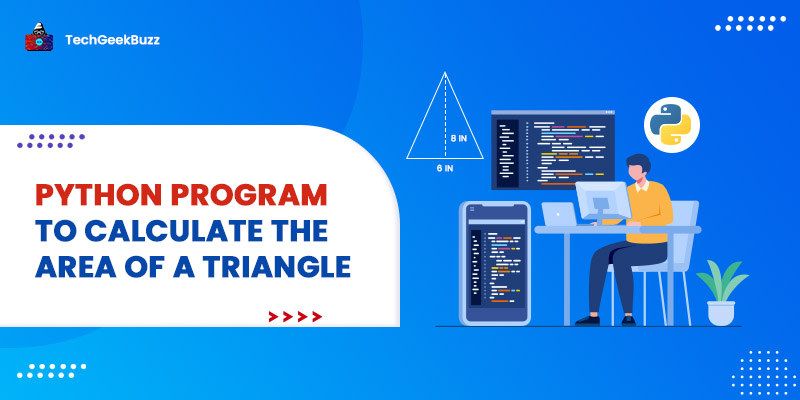 TechGeekBuzz

PYTHON PROGRAM TO CALCULATE THE AREA OF A TRIANGLE

8 IN

6 IN